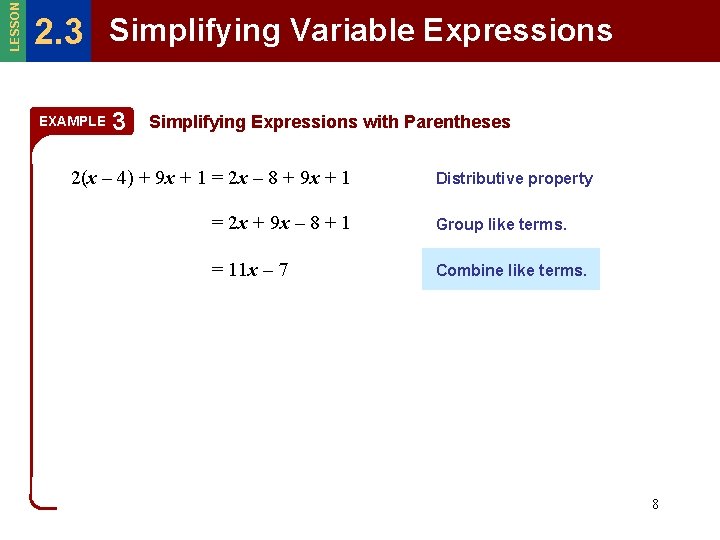 LESSON 2.3 Simplifying Variable Expressions

EXAMPLE 3 Simplifying Expressions with Parentheses

$2(x - 4) + 9x + 1 = 2x - 8 + 9x + 1$ Distributive property

$= 2x + 9x - 8 + 1$ Group like terms.

$= 11x - 7$ Combine like terms.

8